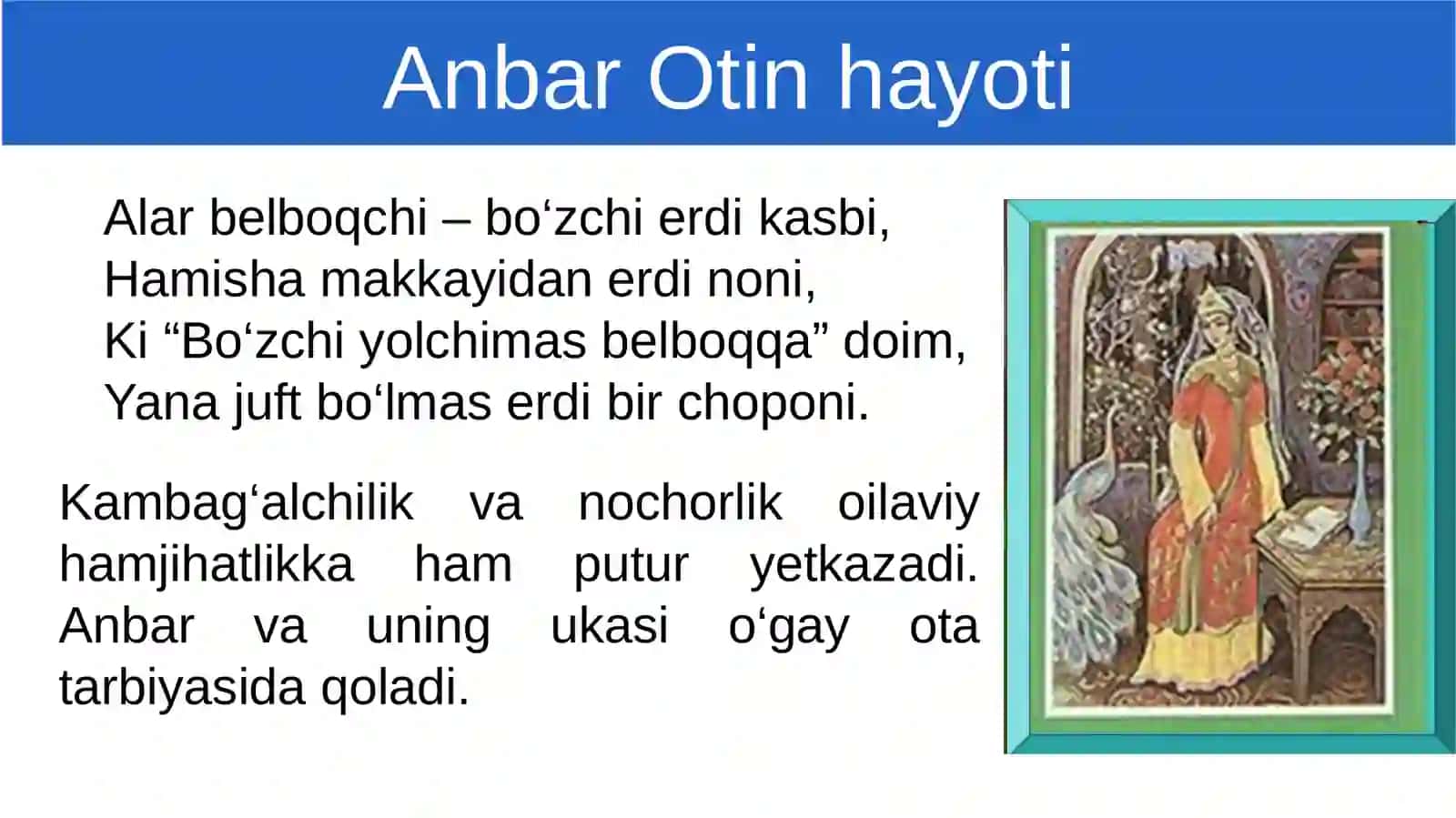 Anbar Otin hayoti

Alar belboqchi – bo‘zchi erdi kasbi,
Hamisha makkayidan erdi noni,
Ki “Bo‘zchi yolchimas belboqqa” doim,
Yana juft bo‘lmas erdi bir choponi.

Kambag‘alchilik va nochorlik oilaviy hamjihatlikka ham putur yetkazadi. Anbar va uning ukasi o‘gay ota tarbiyasida qoladi.